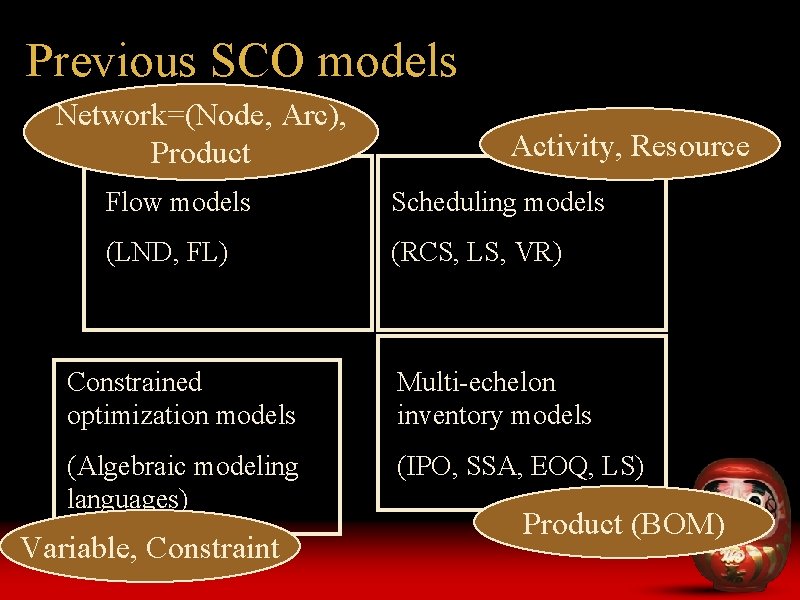 Previous SCO models

Network=(Node, Arc), Product

Flow models

(LND, FL)

Activity, Resource

Scheduling models

(RCS, LS, VR)

Constrained optimization models

(Algebraic modeling languages)

Variable, Constraint

Multi-echelon inventory models

(IPO, SSA, EOQ, LS)

Product (BOM)